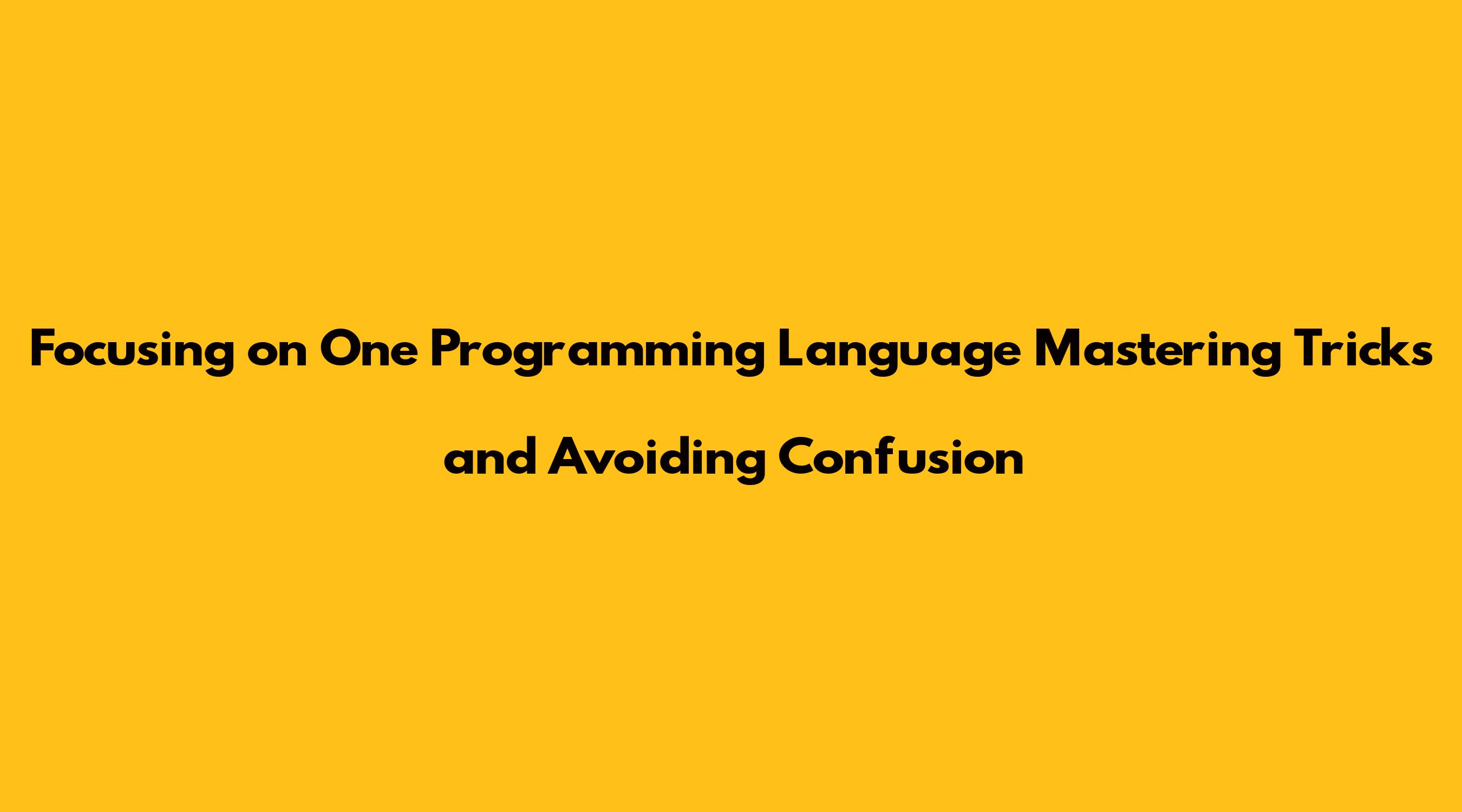 Focusing on One Programming Language Mastering Tricks and Avoiding Confusion